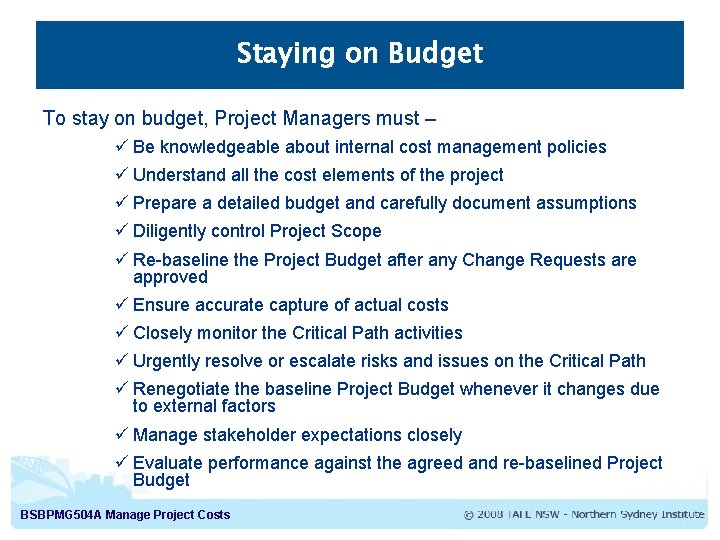 Staying on Budget

To stay on budget, Project Managers must –

✓ Be knowledgeable about internal cost management policies

✓ Understand all the cost elements of the project

✓ Prepare a detailed budget and carefully document assumptions

✓ Diligently control Project Scope

✓ Re-baseline the Project Budget after any Change Requests are approved

✓ Ensure accurate capture of actual costs

✓ Closely monitor the Critical Path activities

✓ Urgently resolve or escalate risks and issues on the Critical Path

✓ Renegotiate the baseline Project Budget whenever it changes due to external factors

✓ Manage stakeholder expectations closely

✓ Evaluate performance against the agreed and re-baselined Project Budget

BSBPMG504A Manage Project Costs

© 2008 TAFE NSW - Northern Sydney Institute